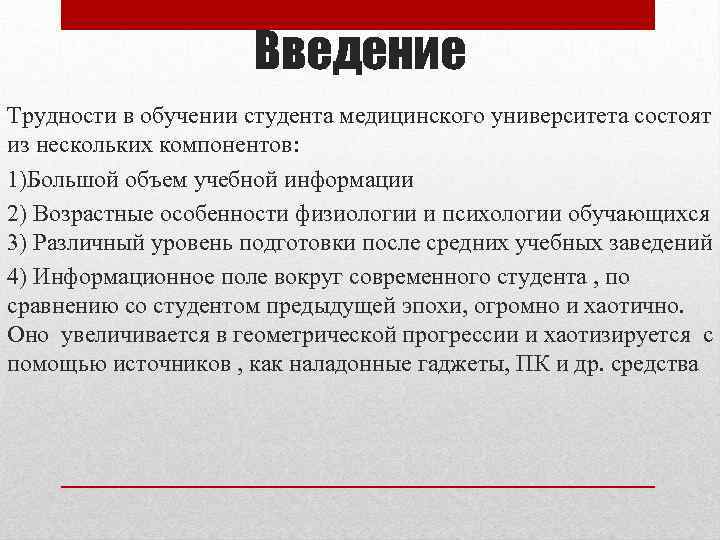 Введение

Трудности в обучении студента медицинского университета состоят из нескольких компонентов:

1)Большой объем учебной информации

2) Возрастные особенности физиологии и психологии обучающихся
3) Различный уровень подготовки после средних учебных заведений

4) Информационное поле вокруг современного студента , по сравнению со студентом предыдущей эпохи, огромно и хаотично. Оно увеличивается в геометрической прогрессии и хаотизируется с помощью источников , как наладонные гаджеты, ПК и др. средства